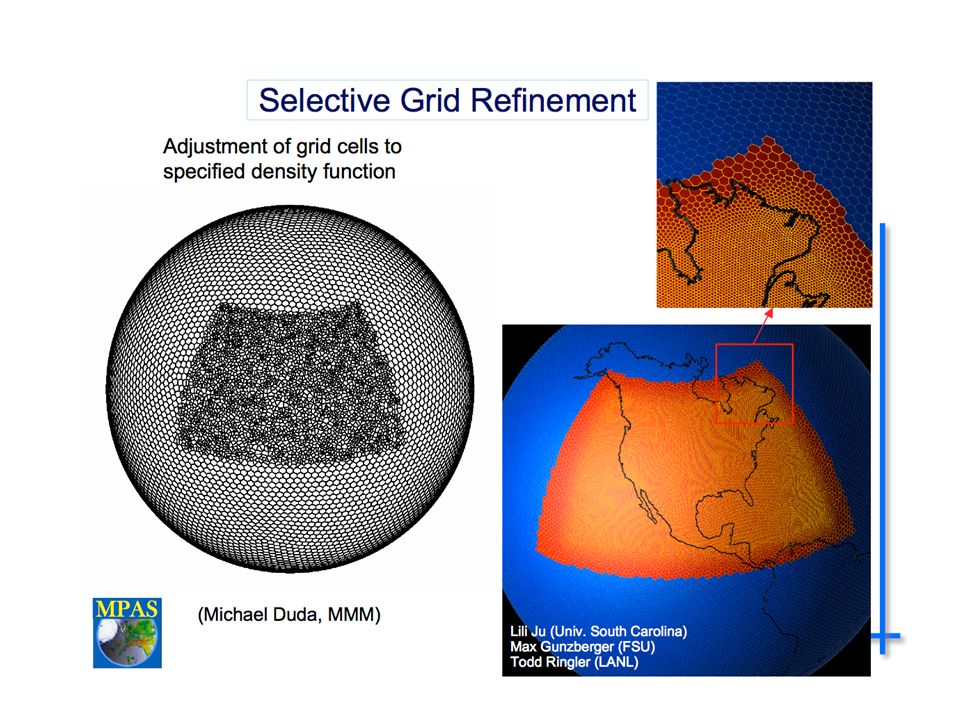 Selective Grid Refinement

Adjustment of grid cells to specified density function

MPAS

(Michael Duda, MMM)

Lili Ju (Univ. South Carolina)
Max Gunzberger (FSU)
Todd Ringler (LANL)